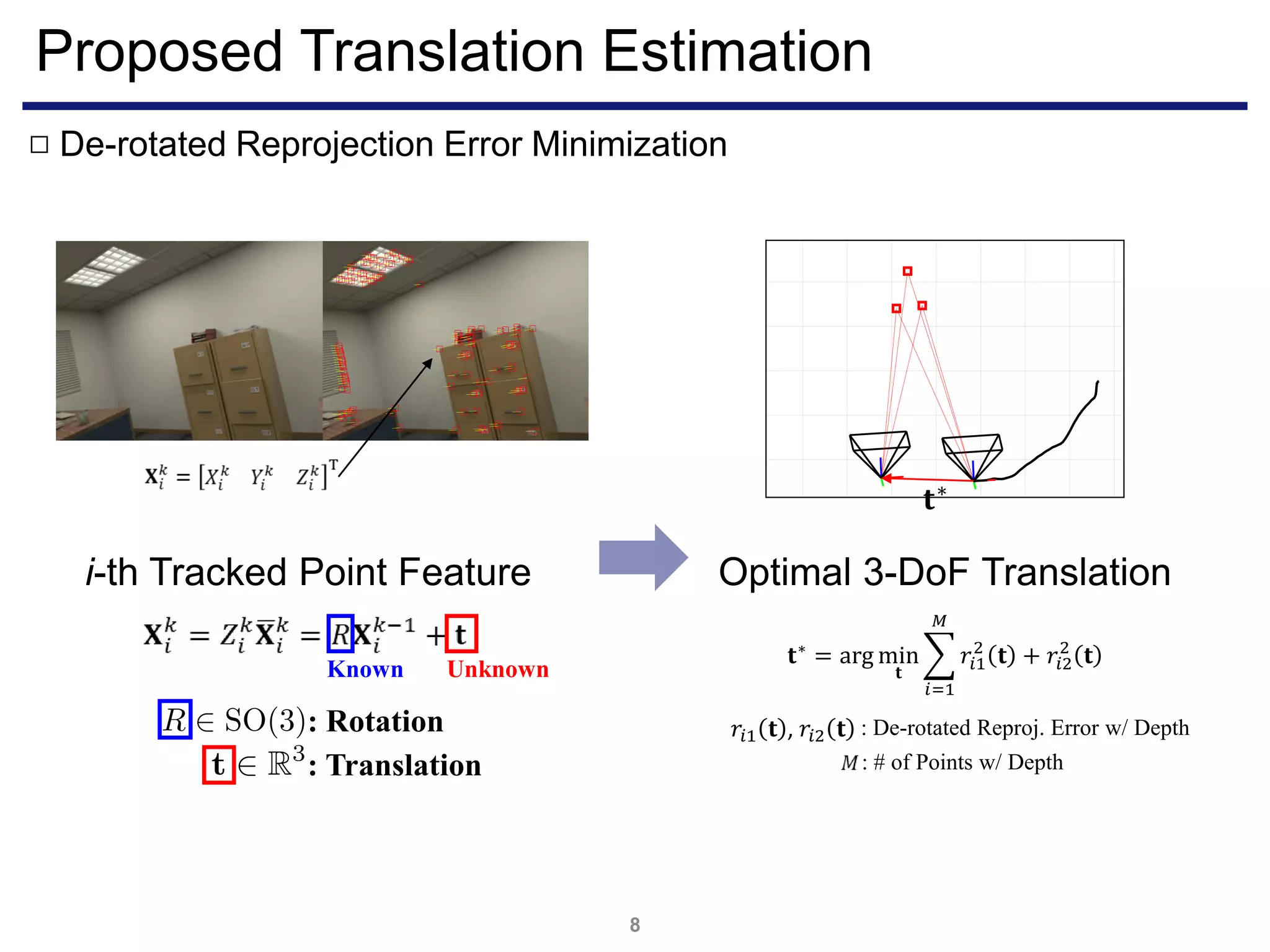 Proposed Translation Estimation

□ De-rotated Reprojection Error Minimization

$\mathbf{X}_i^k = [X_i^k \quad Y_i^k \quad Z_i^k]^{\mathrm{T}}$

$\mathbf{t}^*$

*i*-th Tracked Point Feature

$\mathbf{X}_i^k = Z_i^k \overline{\mathbf{X}}_i^k = R\mathbf{X}_i^{k-1} + \mathbf{t}$

Known Unknown

$R \in \mathrm{SO}(3)$: Rotation

$\mathbf{t} \in \mathbb{R}^3$: Translation

Optimal 3-DoF Translation

$\mathbf{t}^* = \arg\min_{\mathbf{t}} \sum_{i=1}^{M} r_{i1}^2(\mathbf{t}) + r_{i2}^2(\mathbf{t})$

$r_{i1}(\mathbf{t}), r_{i2}(\mathbf{t})$ : De-rotated Reproj. Error w/ Depth

$M$ : # of Points w/ Depth

8